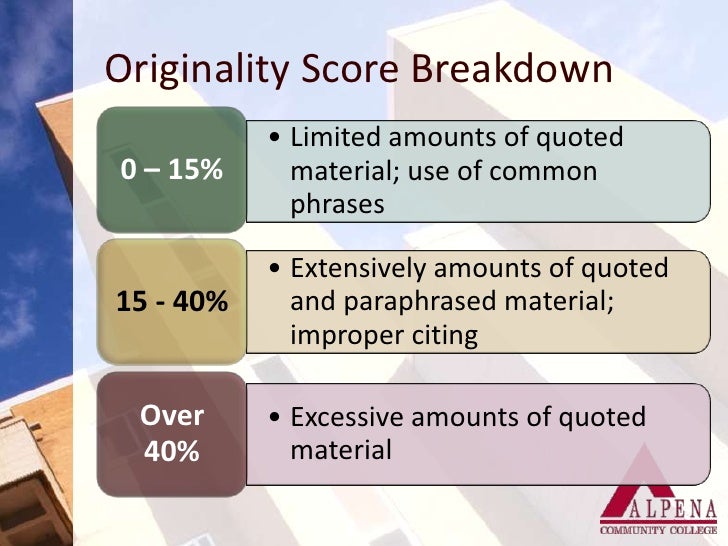 Originality Score Breakdown

0 – 15%

• Limited amounts of quoted material; use of common phrases

15 - 40%

• Extensively amounts of quoted and paraphrased material; improper citing

Over 40%

• Excessive amounts of quoted material

ALPENA
COMMUNITY COLLEGE